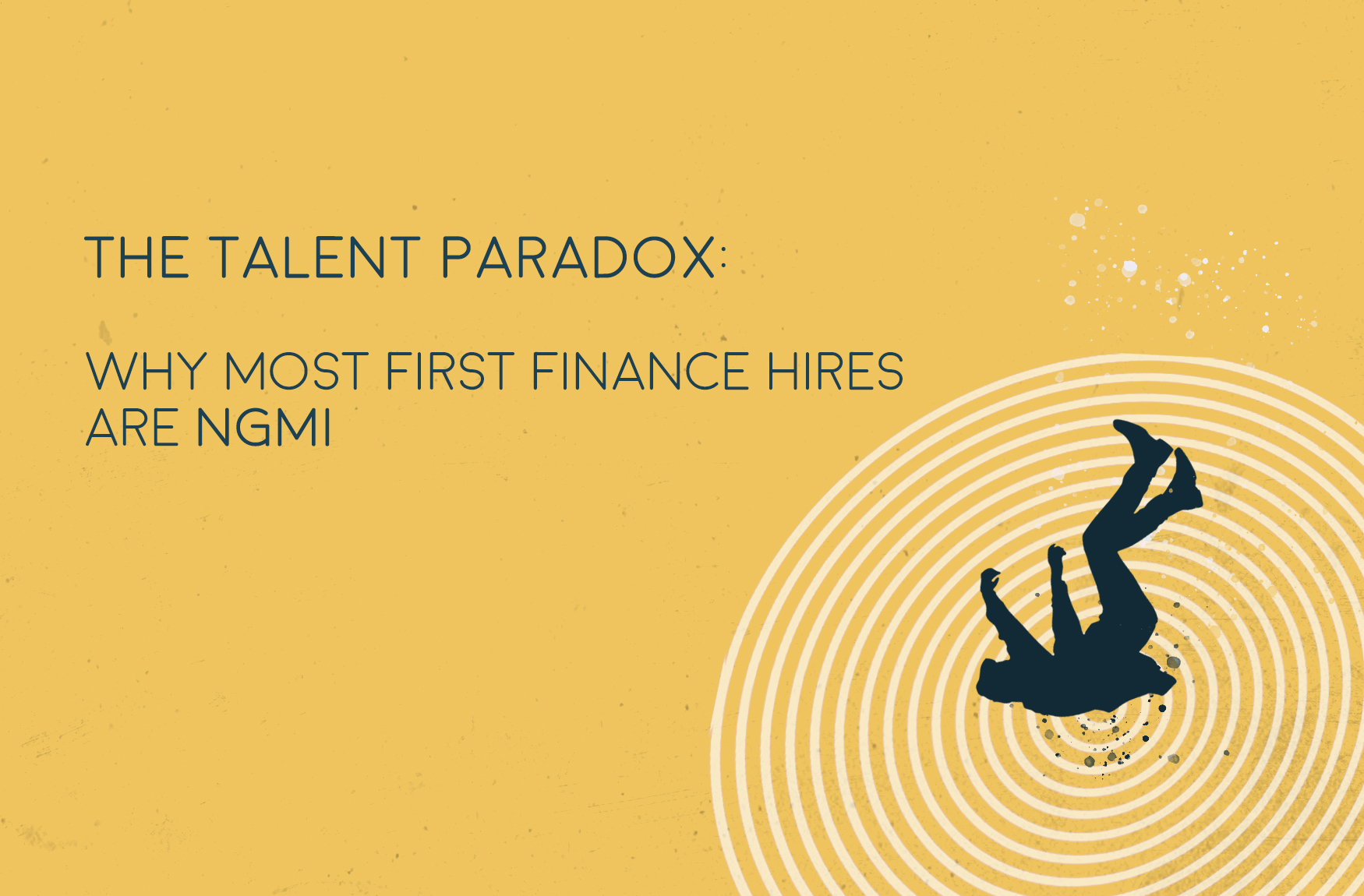 THE TALENT PARADOX:

WHY MOST FIRST FINANCE HIRES ARE NGMI